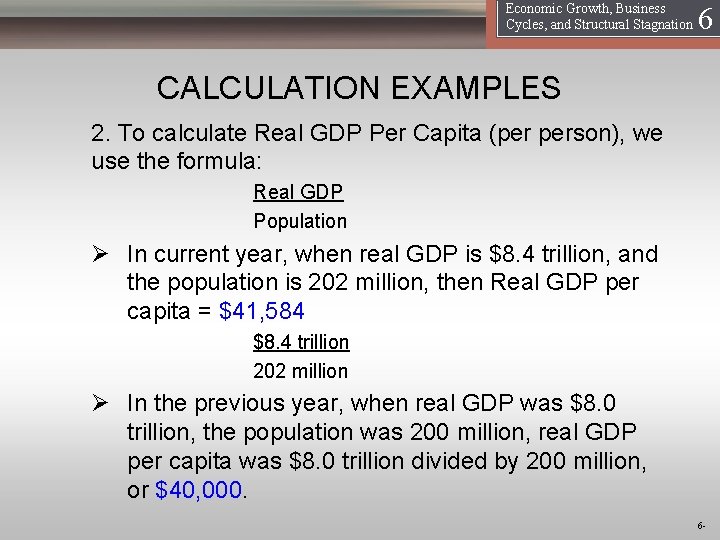 Economic Growth, Business Cycles, and Structural Stagnation 6

CALCULATION EXAMPLES

2. To calculate Real GDP Per Capita (per person), we use the formula:

Real GDP
Population

➢ In current year, when real GDP is \$8.4 trillion, and the population is 202 million, then Real GDP per capita = \$41,584

\$8.4 trillion
202 million

➢ In the previous year, when real GDP was \$8.0 trillion, the population was 200 million, real GDP per capita was \$8.0 trillion divided by 200 million, or \$40,000.

6-